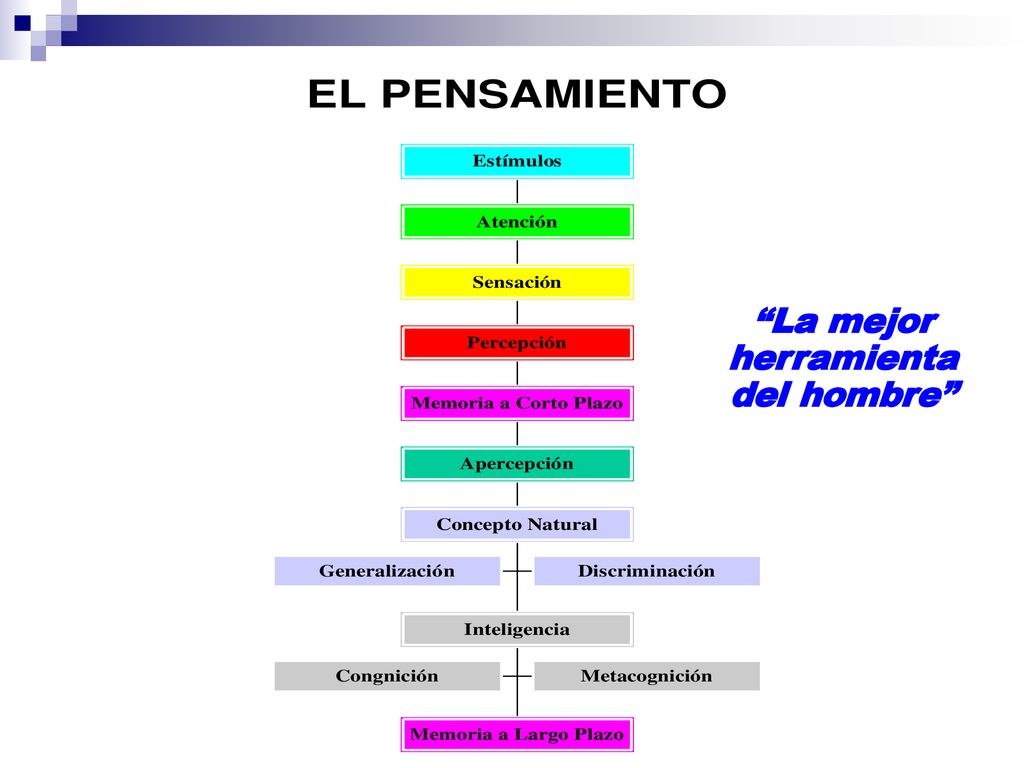 EL PENSAMIENTO

Estímulos

Atención

Sensación

Percepción

Memoria a Corto Plazo

Apercepción

Concepto Natural

Generalización

Discriminación

Inteligencia

Congnición

Metacognición

Memoria a Largo Plazo

“La mejor herramienta del hombre”